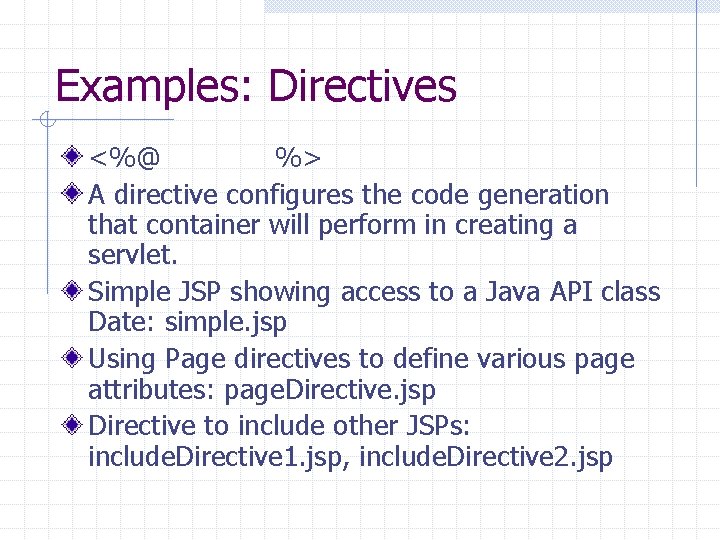 Examples: Directives

<%@ %>

A directive configures the code generation that container will perform in creating a servlet.

Simple JSP showing access to a Java API class Date: simple.jsp

Using Page directives to define various page attributes: pageDirective.jsp

Directive to include other JSPs: includeDirective1.jsp, includeDirective2.jsp